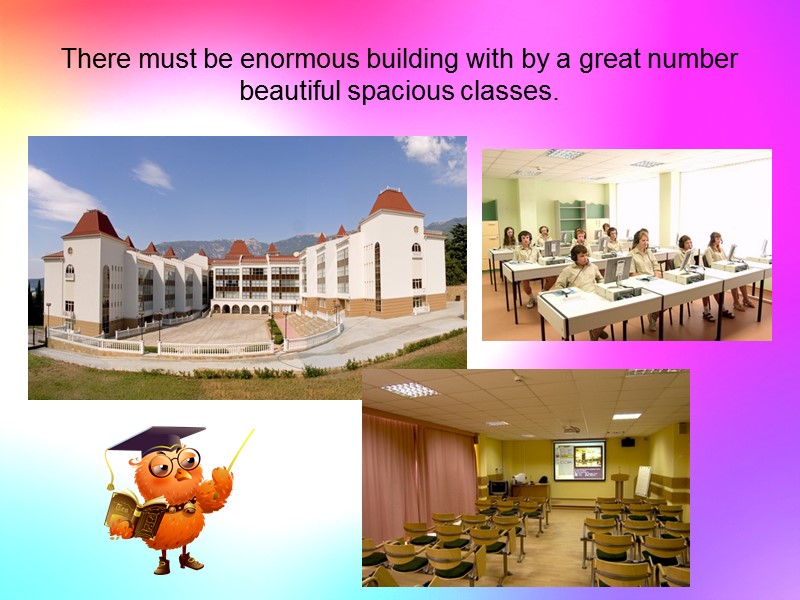 There must be enormous building with by a great number beautiful spacious classes.